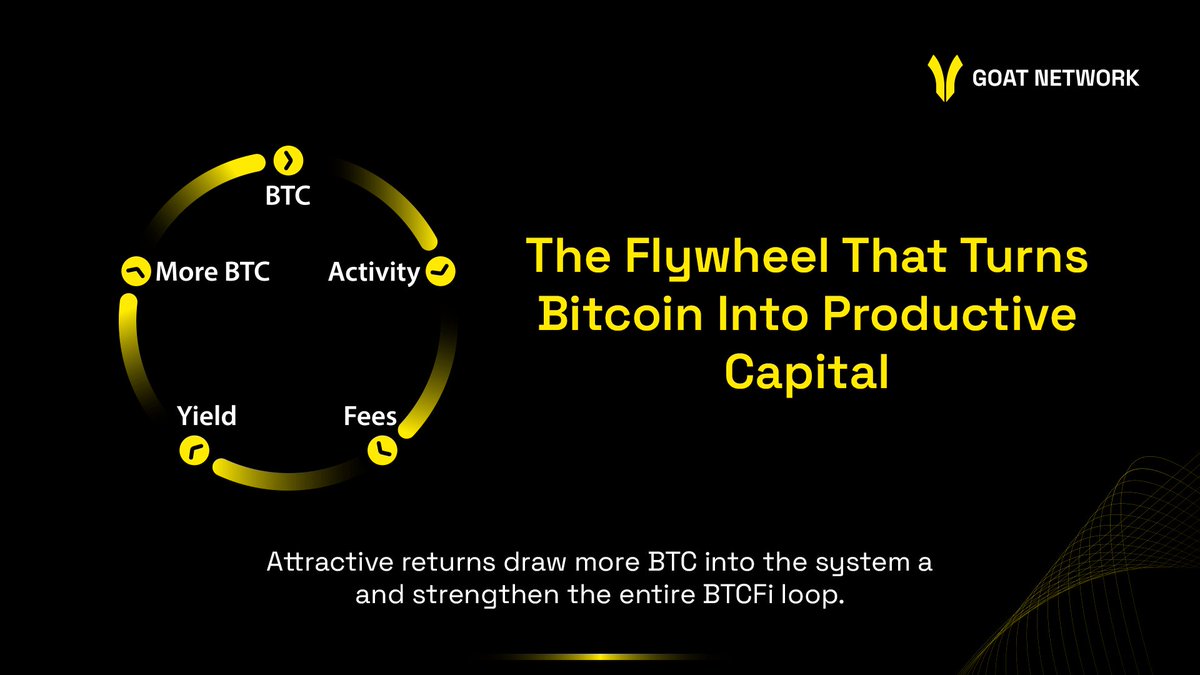 GOAT NETWORK

BTC

Activity

Fees

Yield

More BTC

The Flywheel That Turns Bitcoin Into Productive Capital

Attractive returns draw more BTC into the system a and strengthen the entire BTCFi loop.